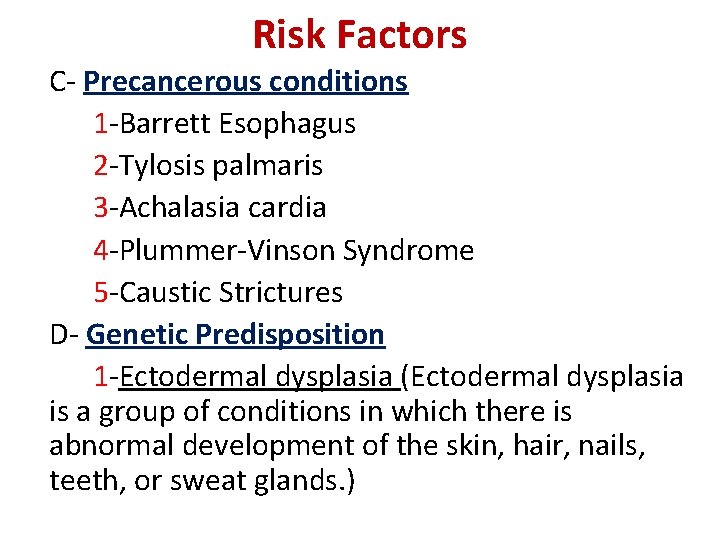 Risk Factors

C- Precancerous conditions

1-Barrett Esophagus

2-Tylosis palmaris

3-Achalasia cardia

4-Plummer-Vinson Syndrome

5-Caustic Strictures

D- Genetic Predisposition

1-Ectodermal dysplasia (Ectodermal dysplasia is a group of conditions in which there is abnormal development of the skin, hair, nails, teeth, or sweat glands.)